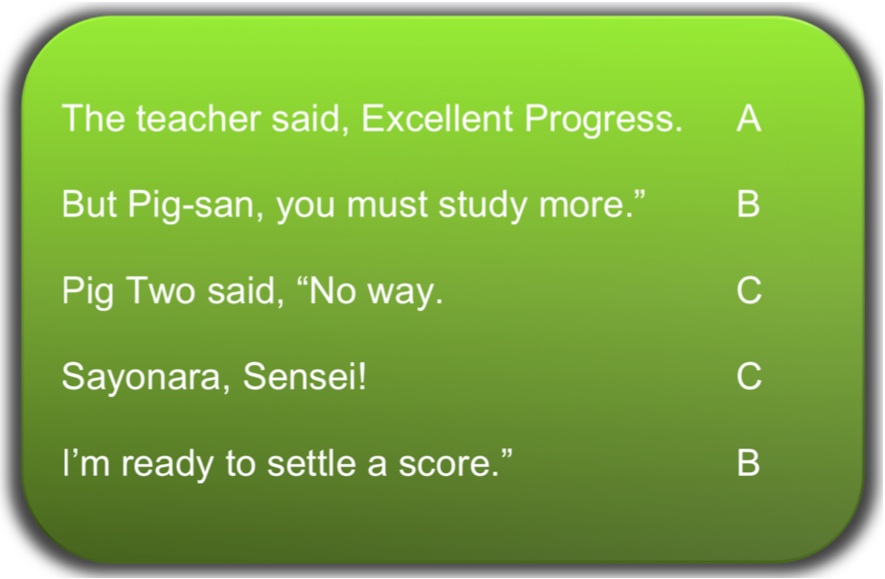 The teacher said, Excellent Progress. A

But Pig-san, you must study more.” B

Pig Two said, “No way. C

Sayonara, Sensei! C

I’m ready to settle a score.” B